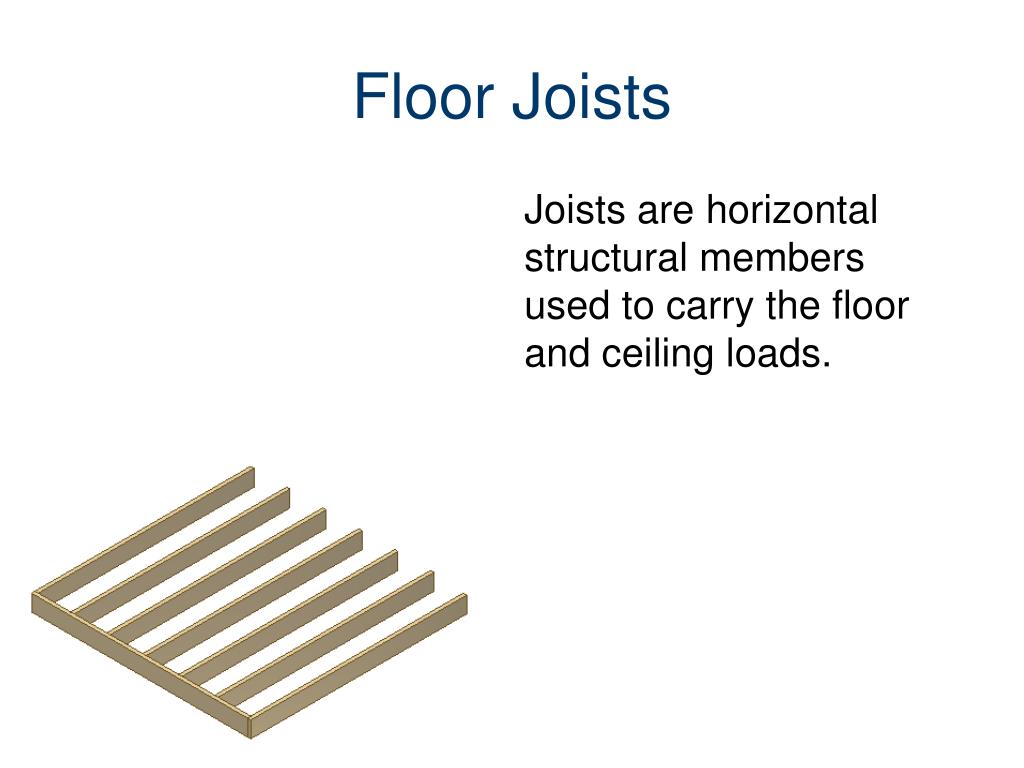 Floor Joists

Joists are horizontal structural members used to carry the floor and ceiling loads.